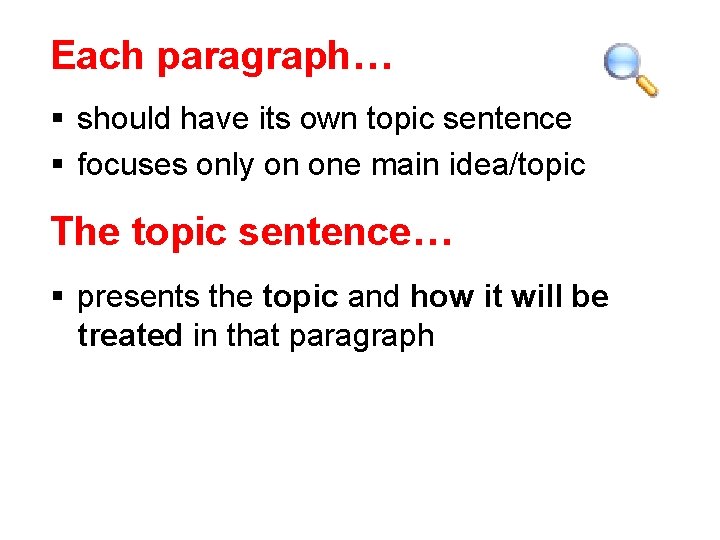 Each paragraph…

▪ should have its own topic sentence
▪ focuses only on one main idea/topic

The topic sentence…

▪ presents the topic and how it will be treated in that paragraph